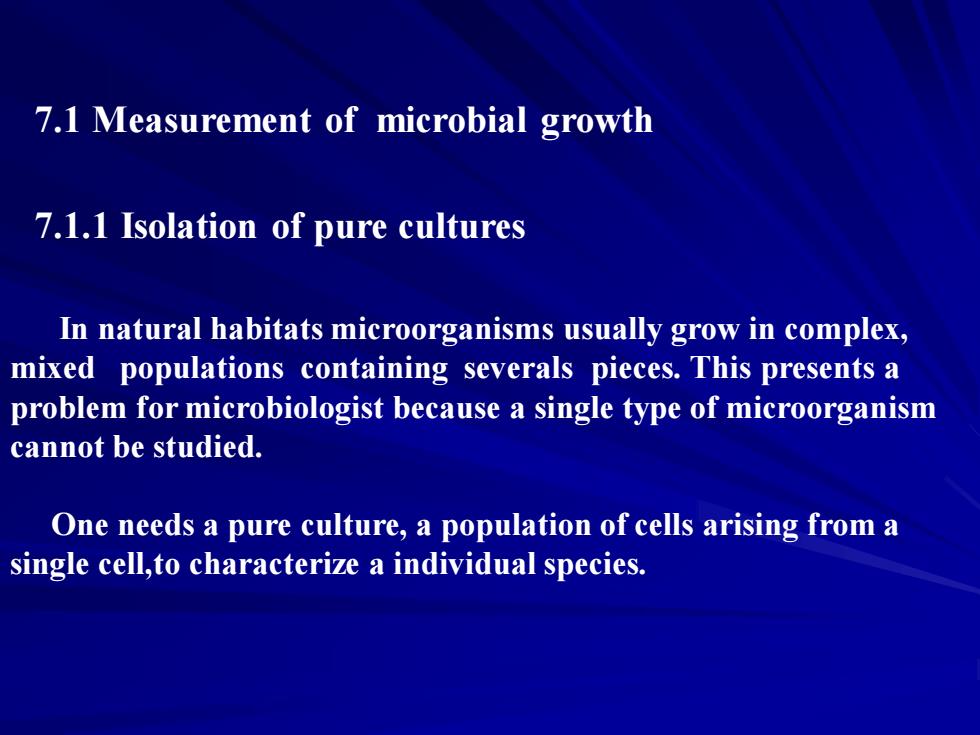 7.1 Measurement of microbial growth

7.1.1 Isolation of pure cultures

In natural habitats microorganisms usually grow in complex, mixed populations containing severals pieces. This presents a problem for microbiologist because a single type of microorganism cannot be studied.

One needs a pure culture, a population of cells arising from a single cell,to characterize a individual species.